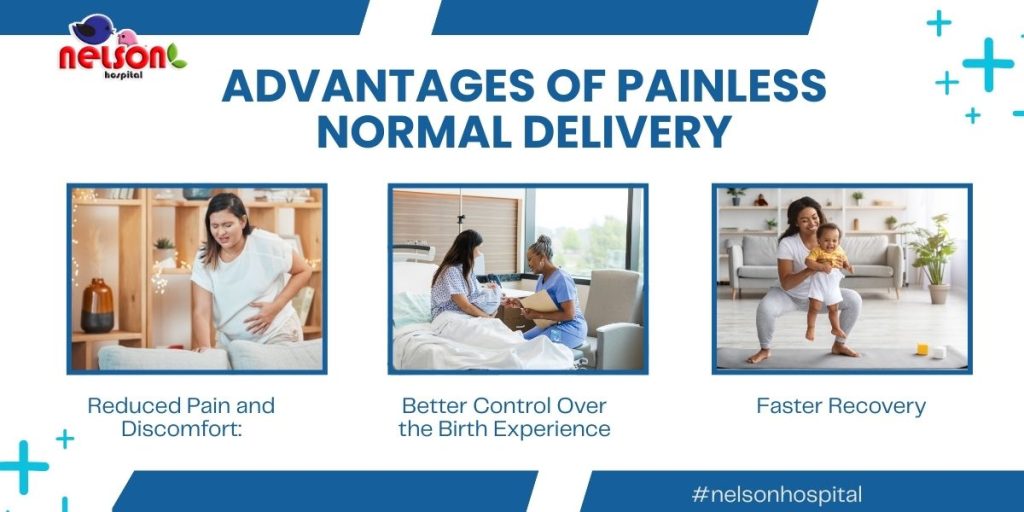 nelson
hospital

ADVANTAGES OF PAINLESS NORMAL DELIVERY

Reduced Pain and Discomfort:

Better Control Over the Birth Experience

Faster Recovery

#nelsonhospital